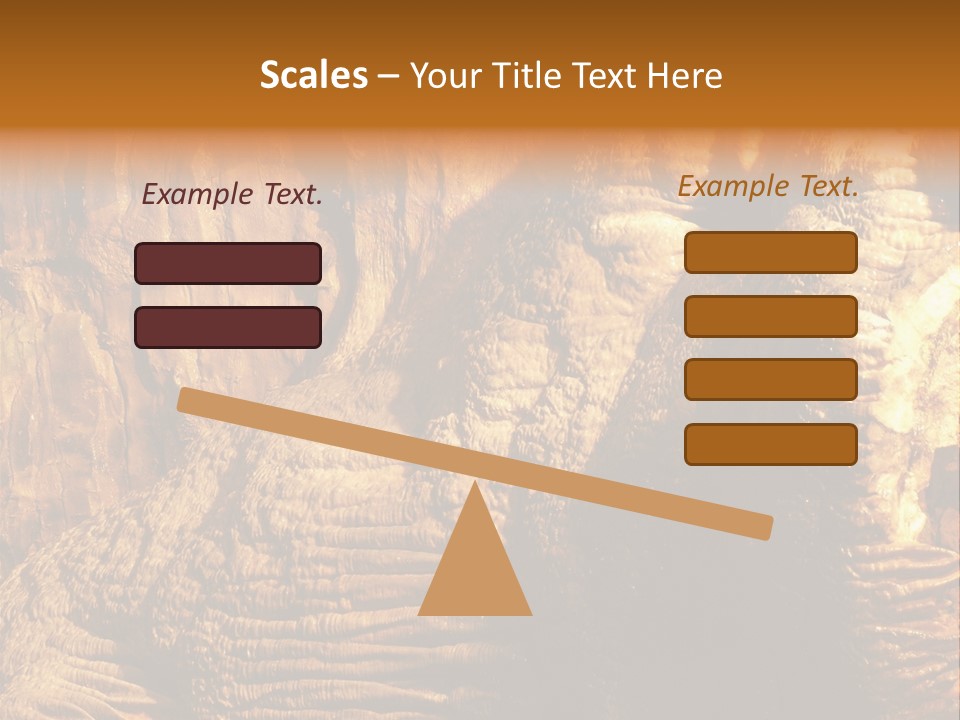 Scales – Your Title Text Here

Example Text.

Example Text.